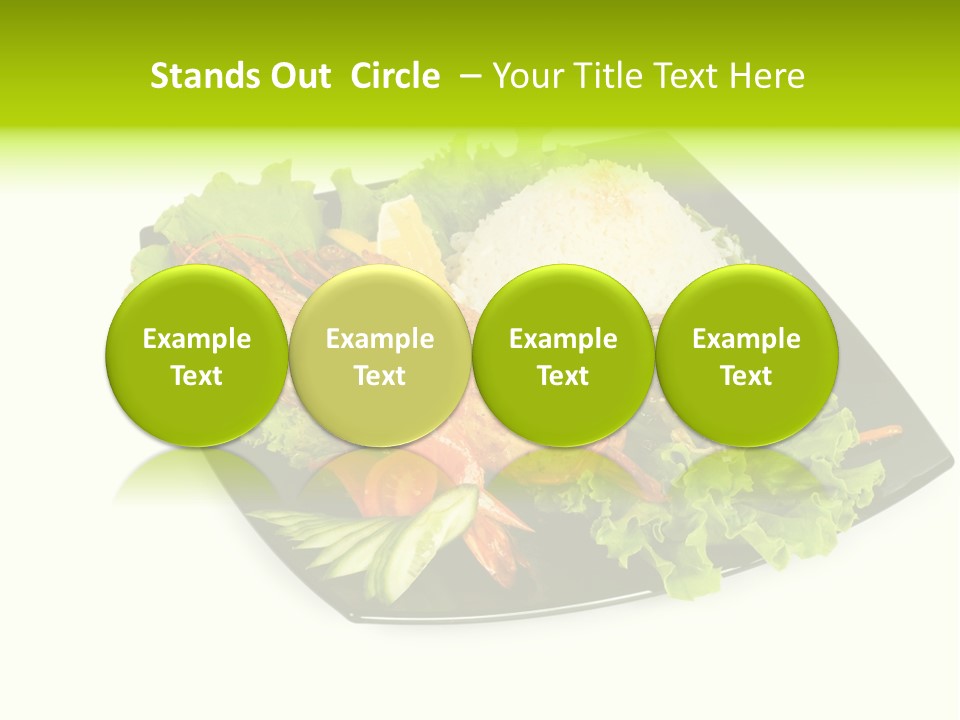 Stands Out Circle – Your Title Text Here

Example Text

Example Text

Example Text

Example Text